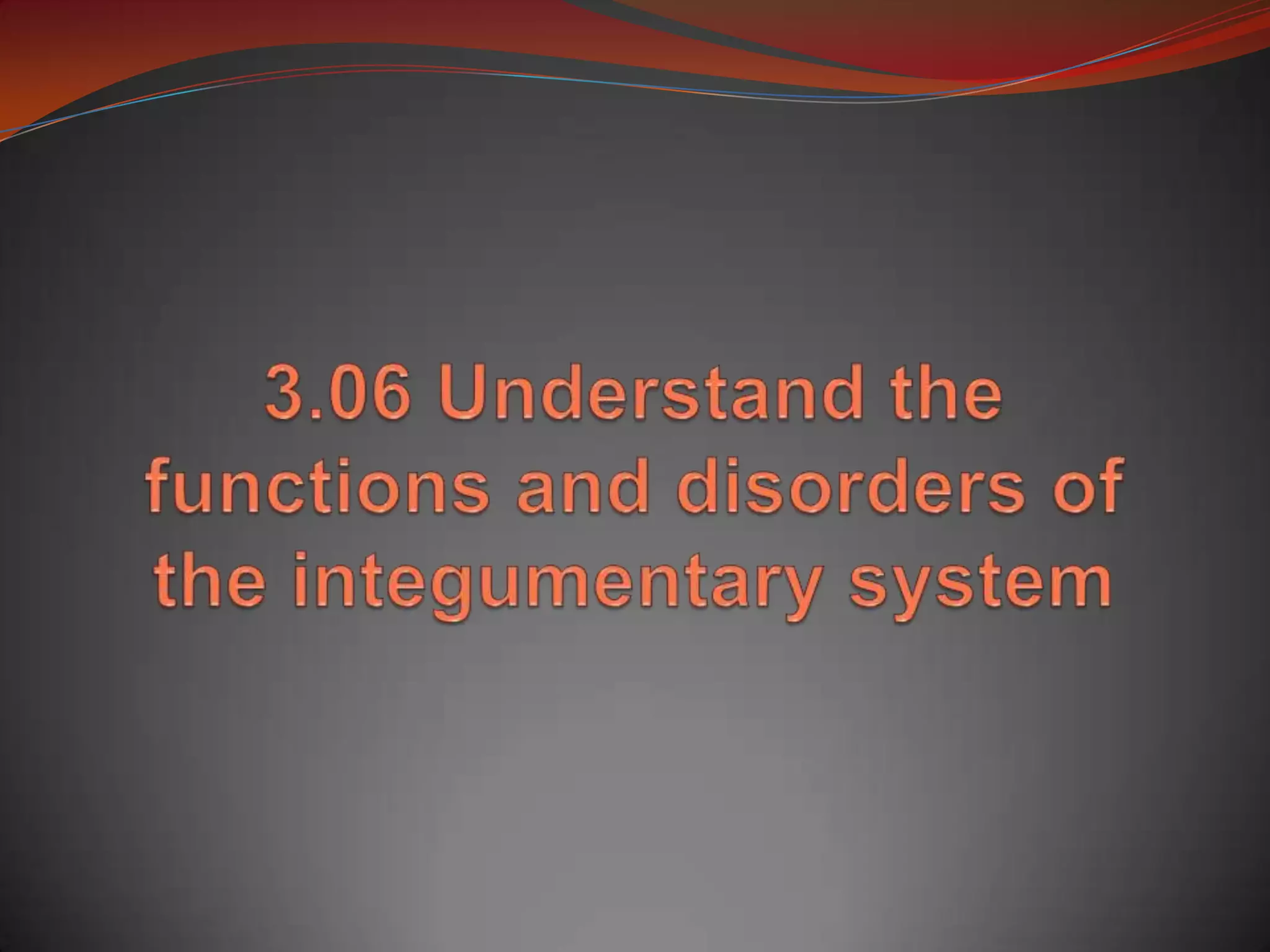 3.06 Understand the functions and disorders of the integumentary system